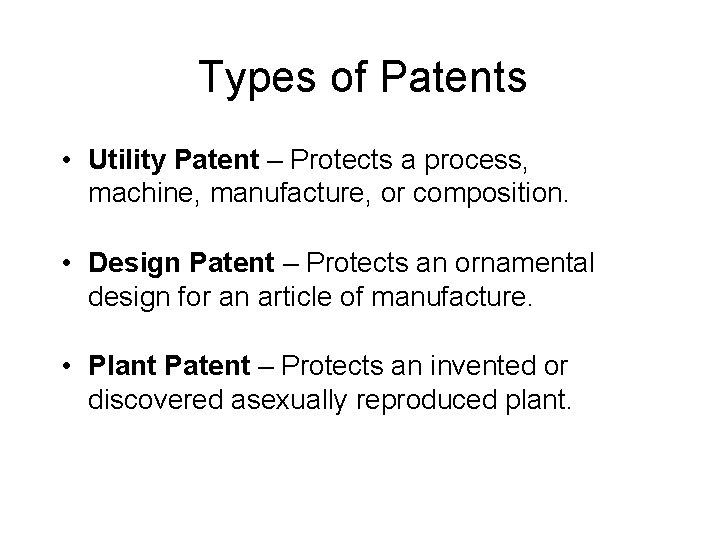 Types of Patents

• Utility Patent – Protects a process, machine, manufacture, or composition.

• Design Patent – Protects an ornamental design for an article of manufacture.

• Plant Patent – Protects an invented or discovered asexually reproduced plant.